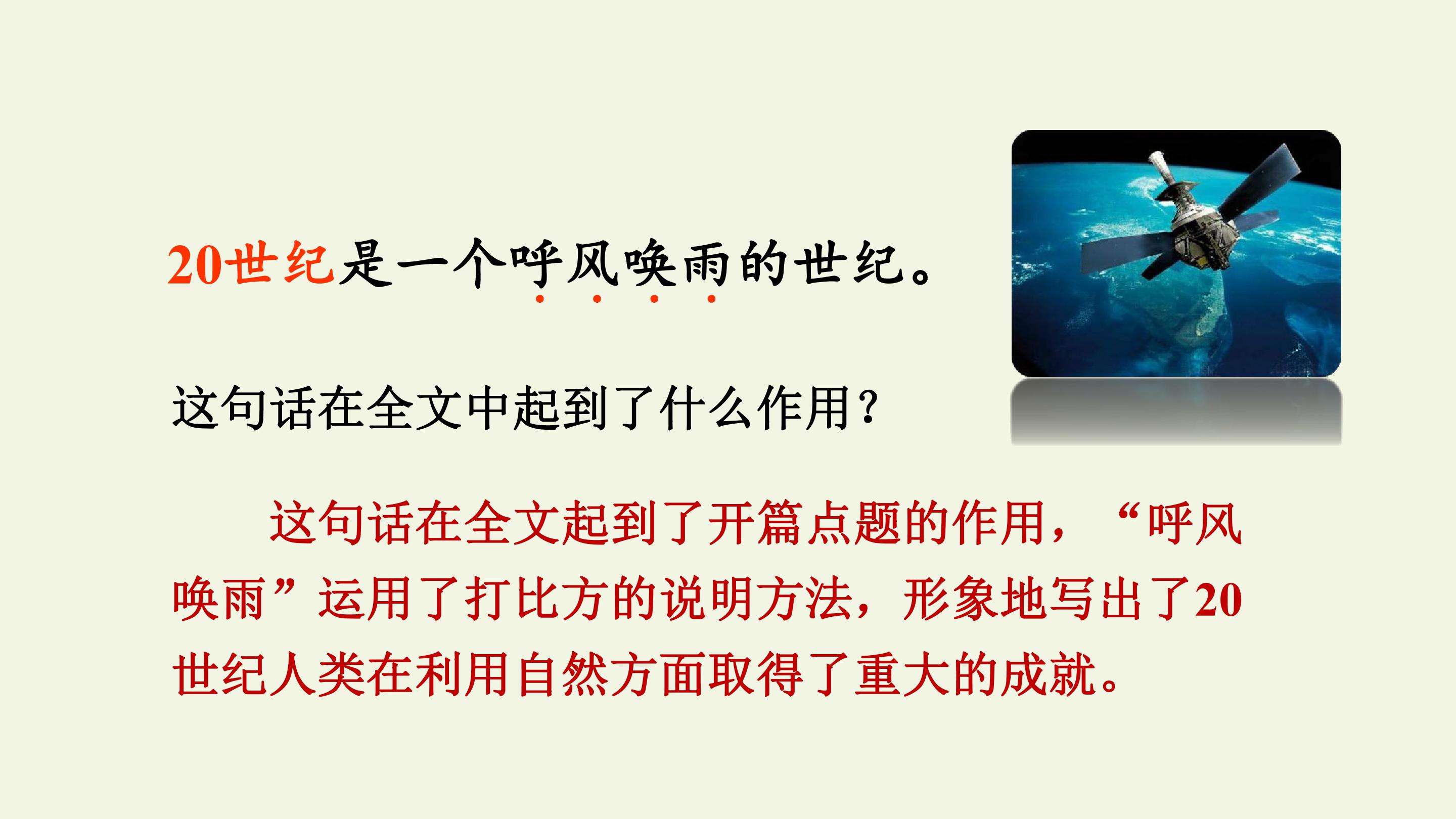 20世纪是一个呼风唤雨的世纪。

这句话在全文中起到了什么作用？

这句话在全文起到了开篇点题的作用，“呼风唤雨”运用了打比方的说明方法，形象地写出了20世纪人类在利用自然方面取得了重大的成就。